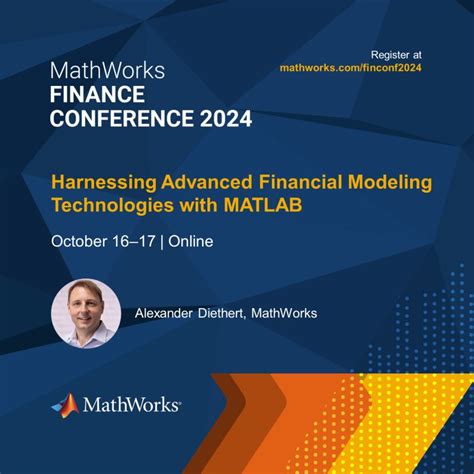 MathWorks
FINANCE
CONFERENCE 2024

Register at
mathworks.com/finconf2024

Harnessing Advanced Financial Modeling Technologies with MATLAB

October 16–17 | Online

Alexander Diethert, MathWorks

MathWorks®